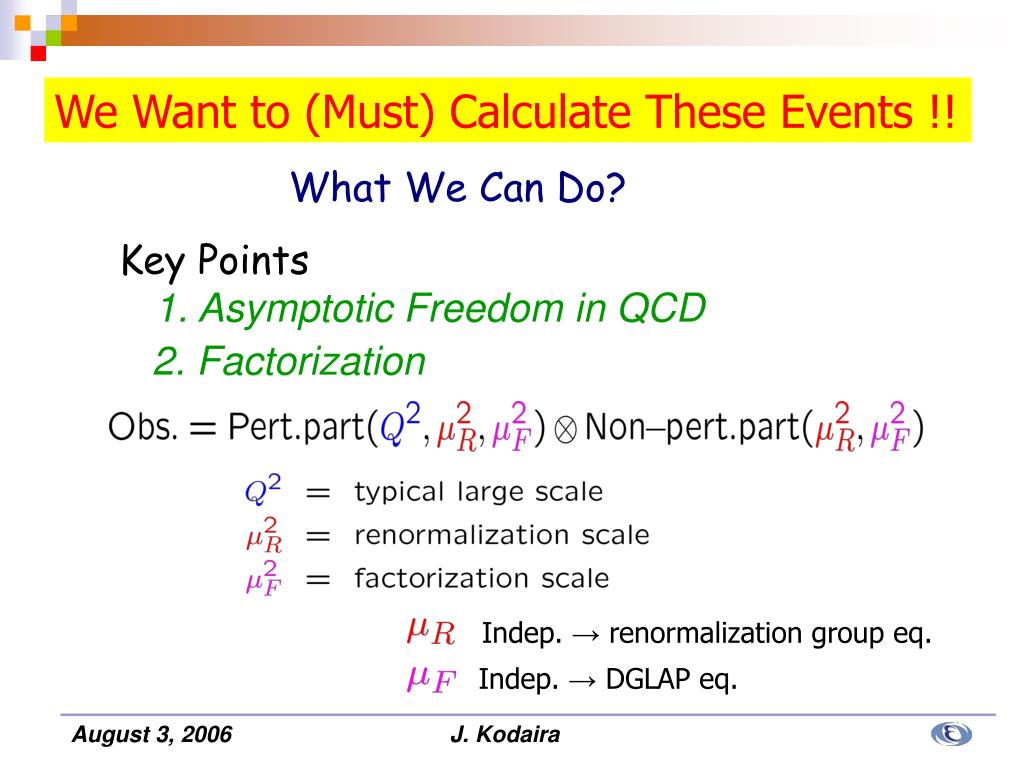 We Want to (Must) Calculate These Events !!

What We Can Do?

Key Points

1. Asymptotic Freedom in QCD

2. Factorization

$\text{Obs.} = \text{Pert.part}(Q^2, \mu_R^2, \mu_F^2) \otimes \text{Non–pert.part}(\mu_R^2, \mu_F^2)$

$Q^2$ = typical large scale
$\mu_R^2$ = renormalization scale
$\mu_F^2$ = factorization scale

$\mu_R$ Indep. → renormalization group eq.

$\mu_F$ Indep. → DGLAP eq.

August 3, 2006 J. Kodaira